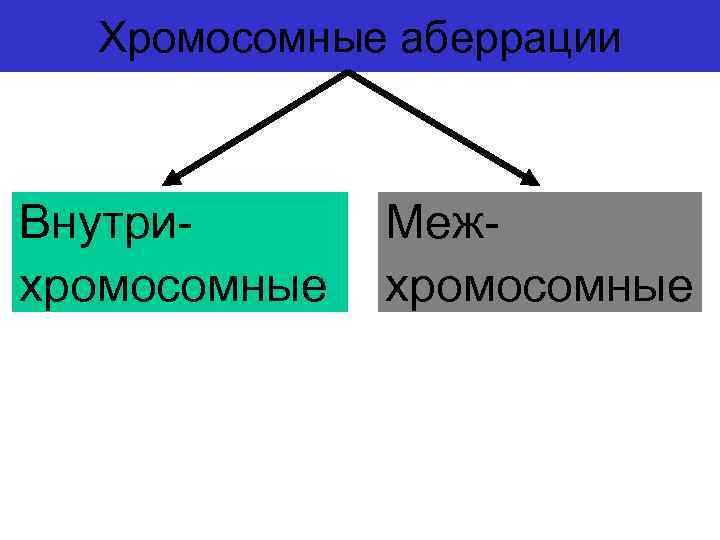 Хромосомные аберрации

Внутри-хромосомные

Меж-хромосомные